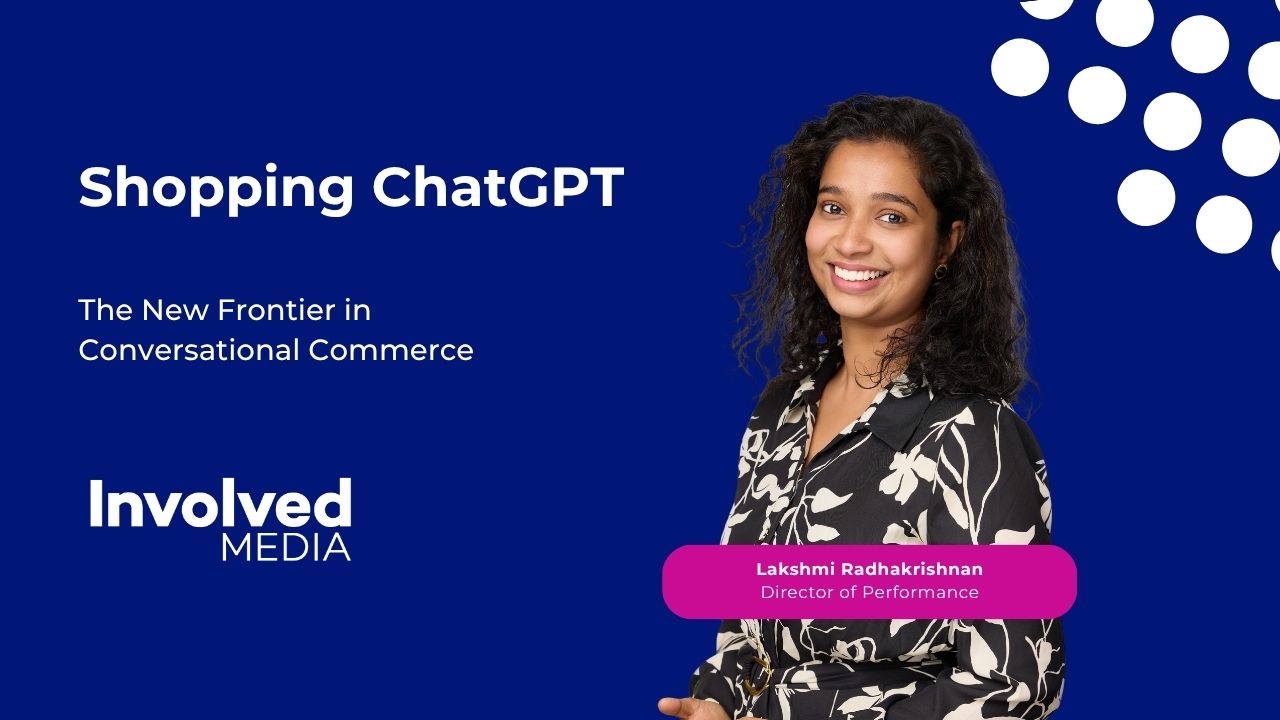 Shopping ChatGPT

The New Frontier in Conversational Commerce

Involved
MEDIA

Lakshmi Radhakrishnan
Director of Performance